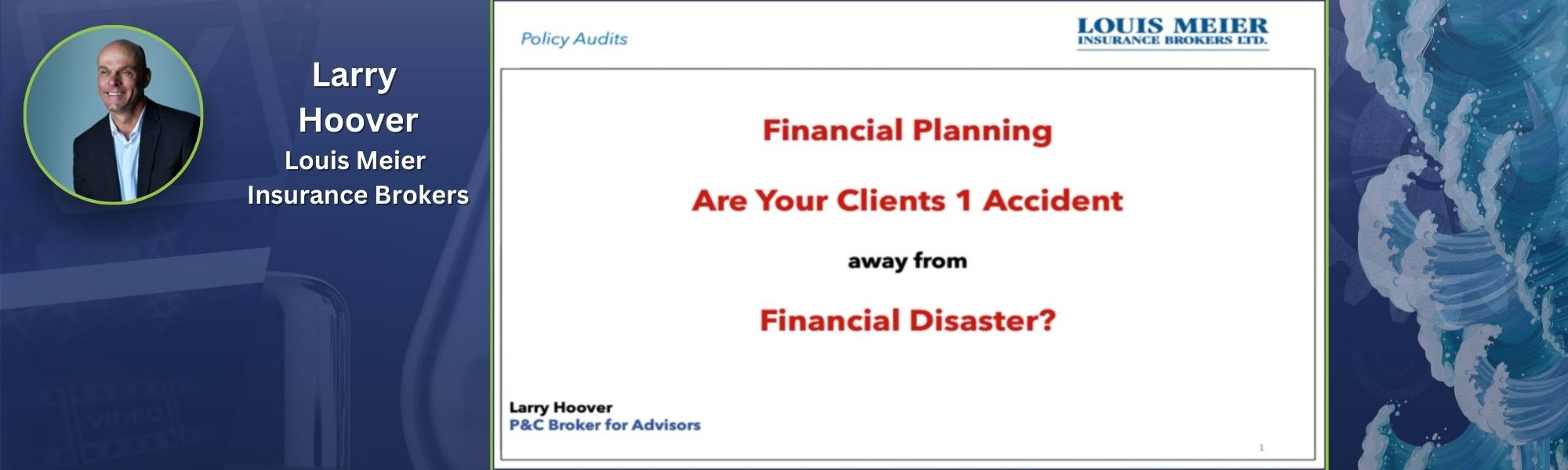 Larry Hoover
Louis Meier Insurance Brokers

Policy Audits

LOUIS MEIER
INSURANCE BROKERS LTD.

Financial Planning

Are Your Clients 1 Accident

away from

Financial Disaster?

Larry Hoover
P&C Broker for Advisors

1